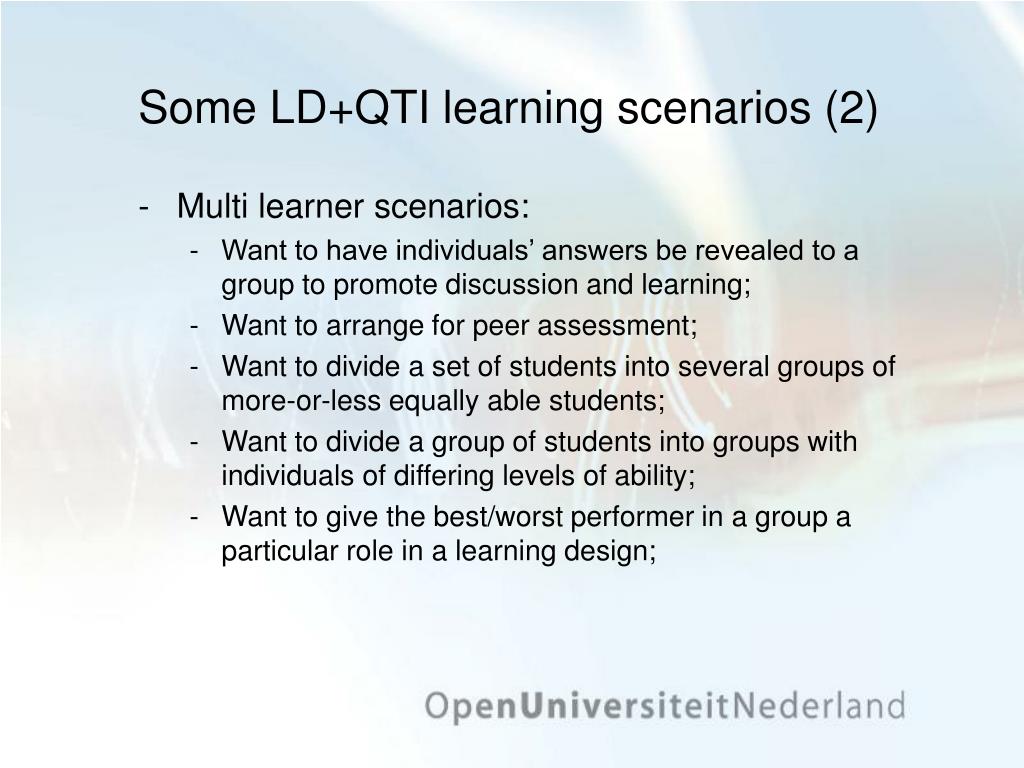 Some LD+QTI learning scenarios (2)

- Multi learner scenarios:
  - Want to have individuals’ answers be revealed to a group to promote discussion and learning;
  - Want to arrange for peer assessment;
  - Want to divide a set of students into several groups of more-or-less equally able students;
  - Want to divide a group of students into groups with individuals of differing levels of ability;
  - Want to give the best/worst performer in a group a particular role in a learning design;

OpenUniversiteitNederland